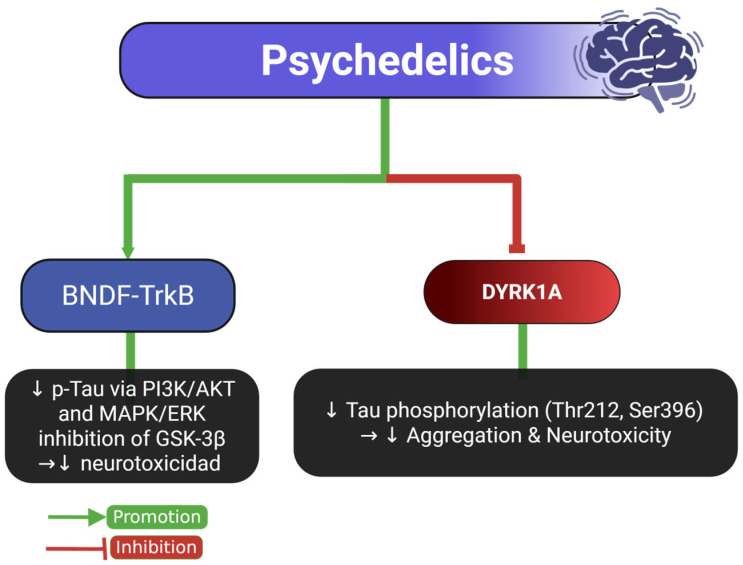 Psychedelics

BNDF-TrkB

DYRK1A

↓ p-Tau via PI3K/AKT and MAPK/ERK inhibition of GSK-3β →↓ neurotoxicidad

↓ Tau phosphorylation (Thr212, Ser396) → ↓ Aggregation & Neurotoxicity

Promotion

Inhibition